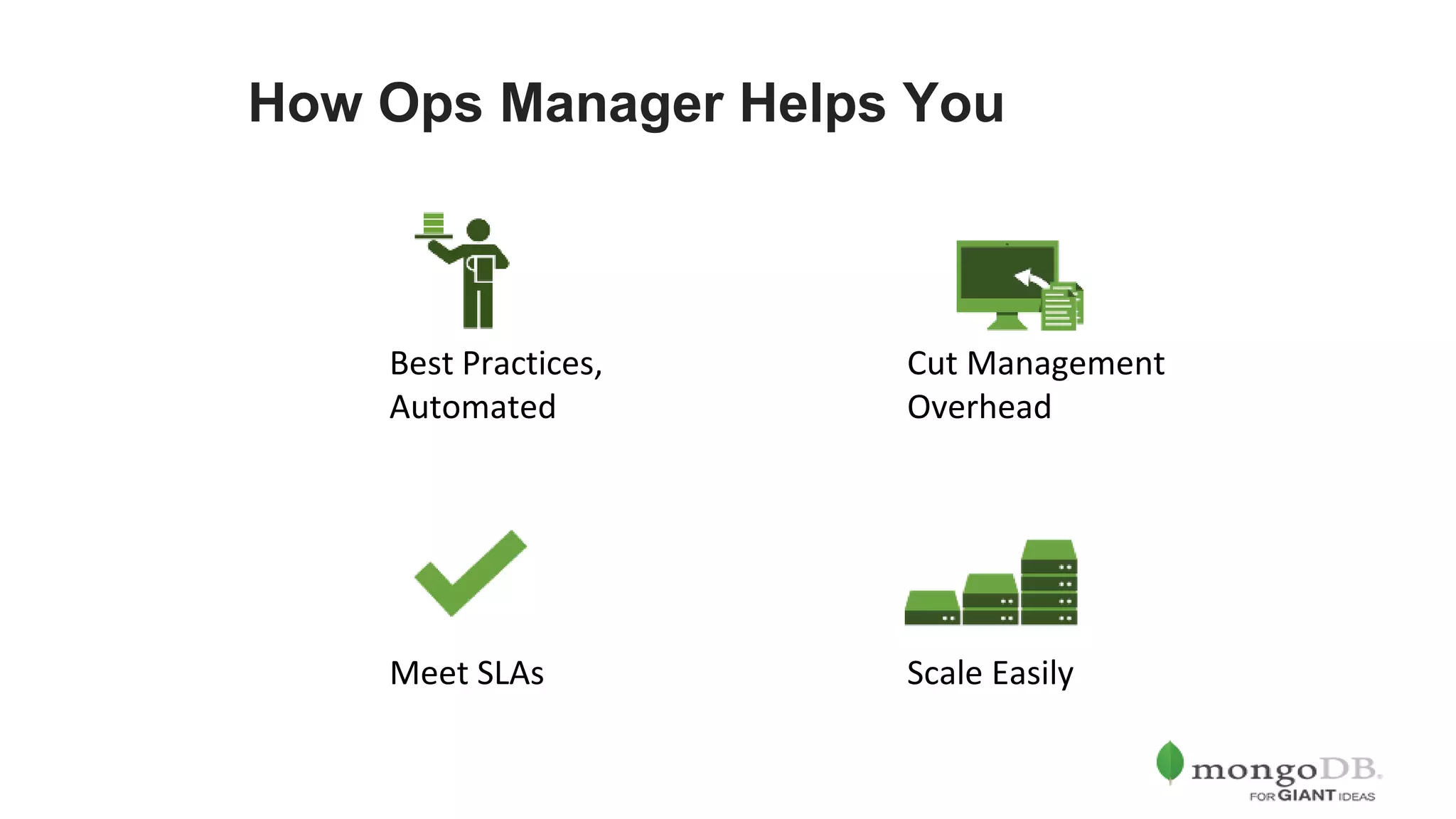 How Ops Manager Helps You

Best Practices, Automated

Cut Management Overhead

Meet SLAs

Scale Easily

mongoDB.
FOR GIANT IDEAS